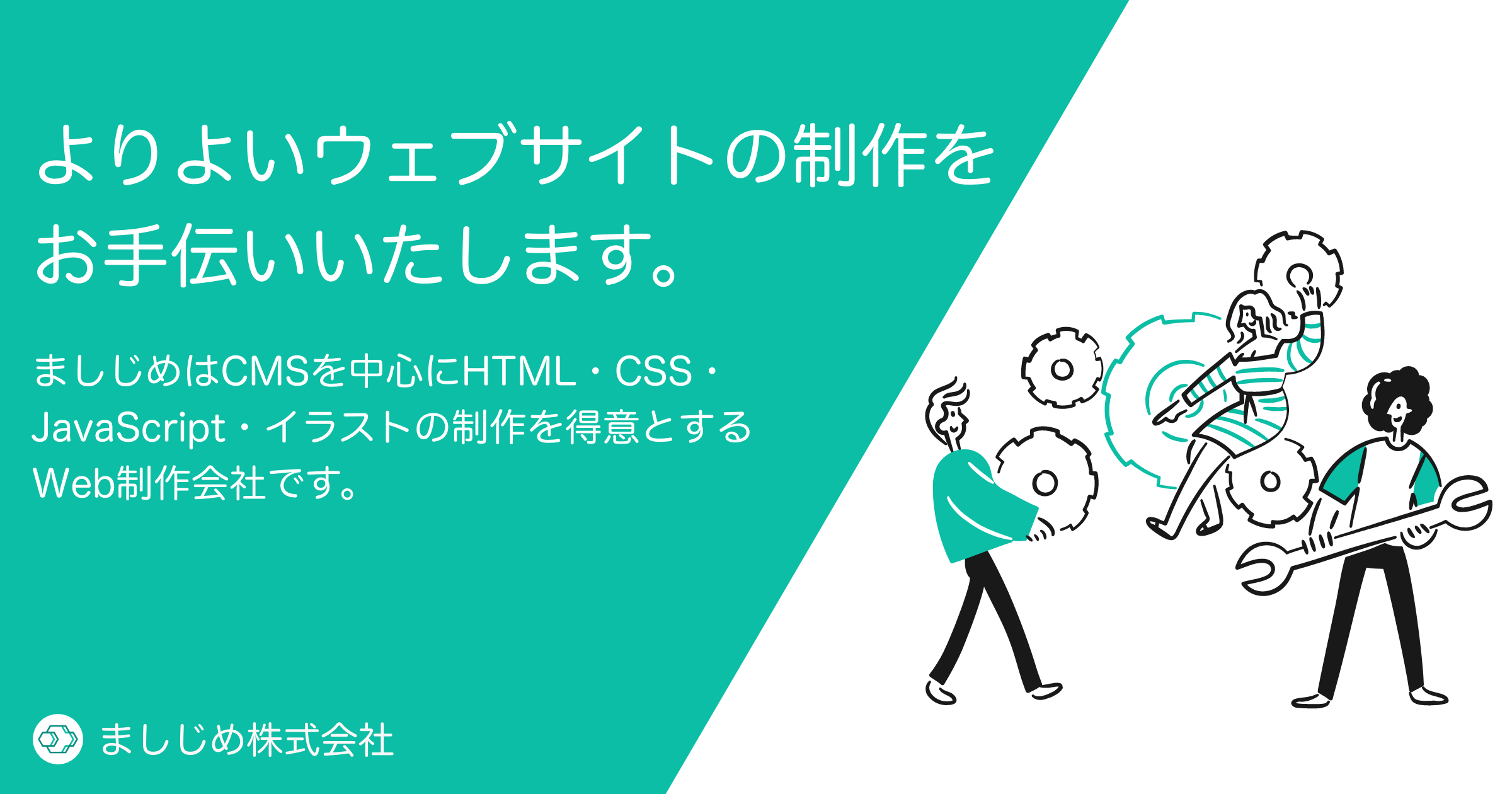 よりよいウェブサイトの制作をお手伝いいたします。

ましじめはCMSを中心にHTML・CSS・JavaScript・イラストの制作を得意とするWeb制作会社です。

ましじめ株式会社